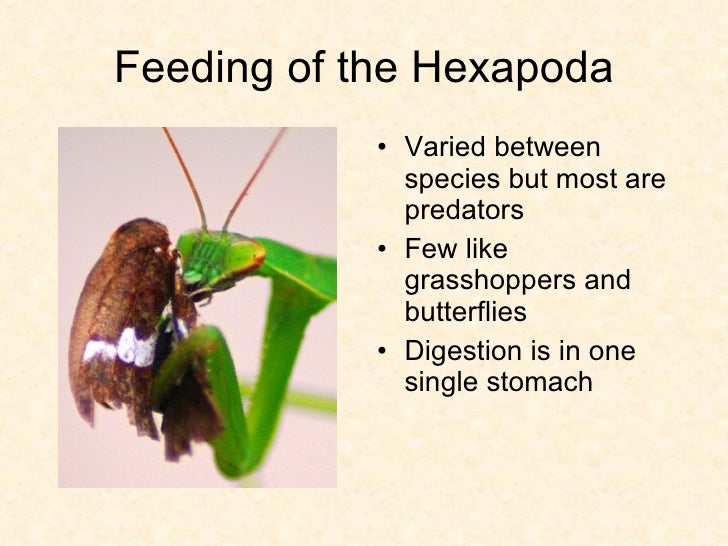 Feeding of the Hexapoda

• Varied between species but most are predators
• Few like grasshoppers and butterflies
• Digestion is in one single stomach